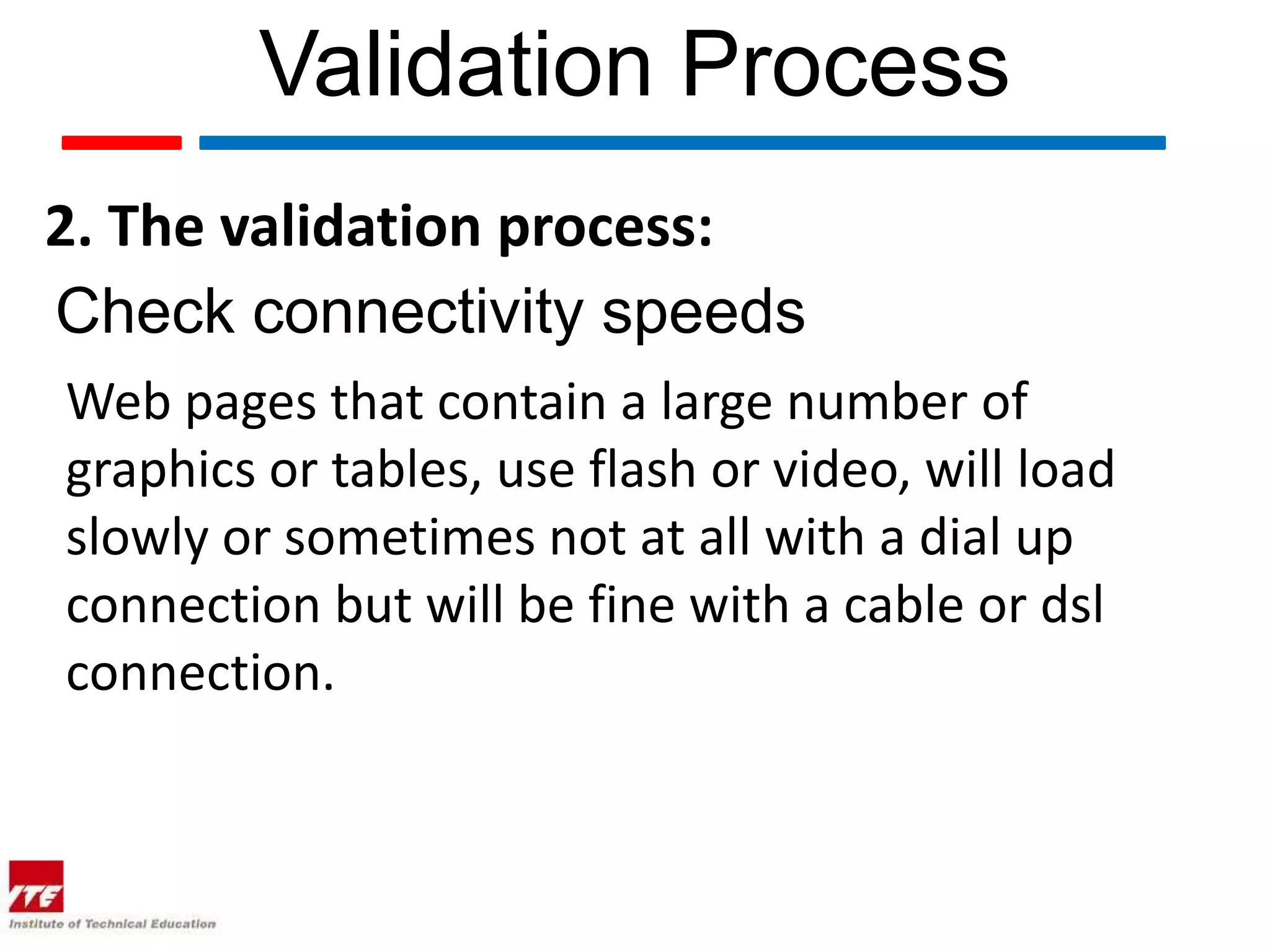 Validation Process

2. The validation process:

Check connectivity speeds

Web pages that contain a large number of graphics or tables, use flash or video, will load slowly or sometimes not at all with a dial up connection but will be fine with a cable or dsl connection.

ITE
Institute of Technical Education